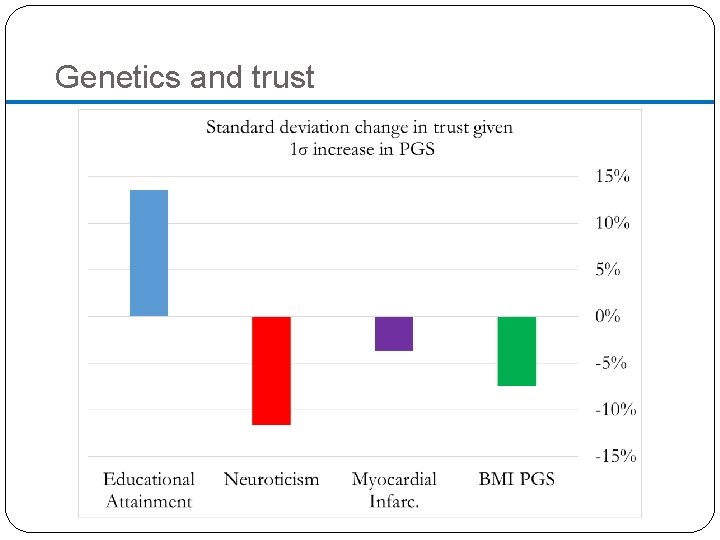 Genetics and trust

Standard deviation change in trust given 1σ increase in PGS

15%
10%
5%
0%
-5%
-10%
-15%

Educational Attainment
Neuroticism
Myocardial Infarc.
BMI PGS